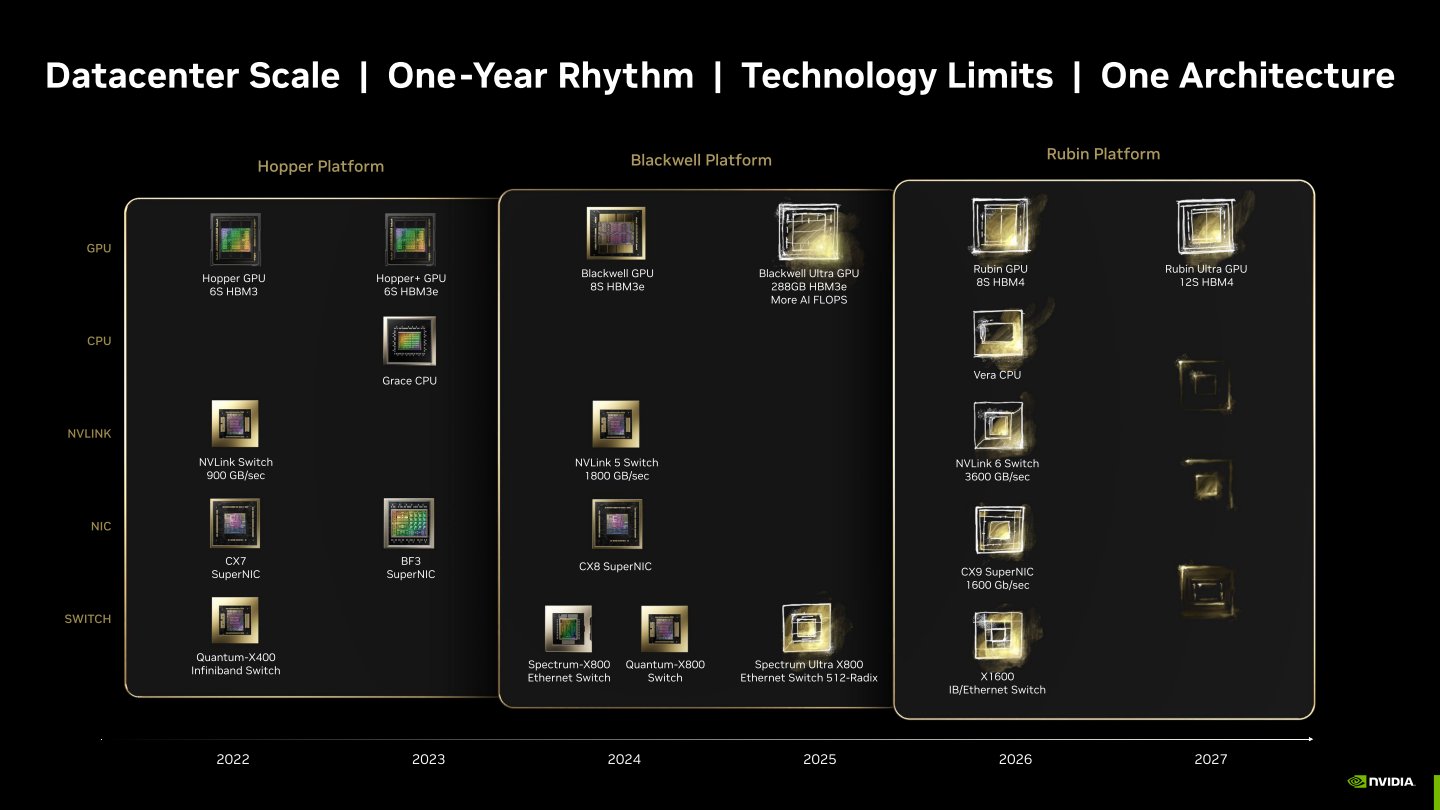 Datacenter Scale | One-Year Rhythm | Technology Limits | One Architecture

Hopper Platform

Blackwell Platform

Rubin Platform

GPU

CPU

NVLINK

NIC

SWITCH

Hopper GPU
6S HBM3

Hopper+ GPU
6S HBM3e

Grace CPU

NVLink Switch
900 GB/sec

CX7
SuperNIC

BF3
SuperNIC

Quantum-X400
Infiniband Switch

Blackwell GPU
8S HBM3e

Blackwell Ultra GPU
288GB HBM3e
More AI FLOPS

NVLink 5 Switch
1800 GB/sec

CX8 SuperNIC

Spectrum-X800
Ethernet Switch

Quantum-X800
Switch

Spectrum Ultra X800
Ethernet Switch 512-Radix

Rubin GPU
8S HBM4

Rubin Ultra GPU
12S HBM4

Vera CPU

NVLink 6 Switch
3600 GB/sec

CX9 SuperNIC
1600 Gb/sec

X1600
IB/Ethernet Switch

2022

2023

2024

2025

2026

2027

NVIDIA.